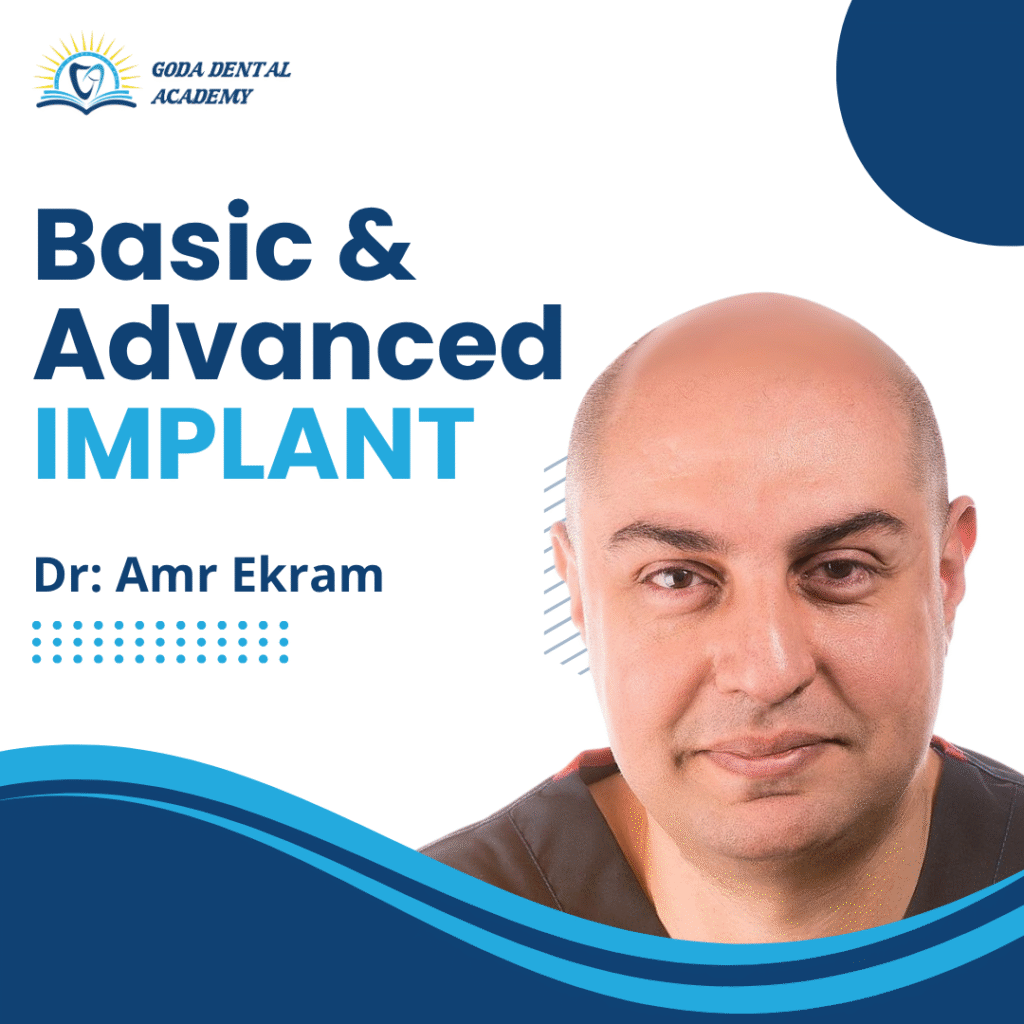 GODA DENTAL ACADEMY

Basic & Advanced IMPLANT

Dr: Amr Ekram